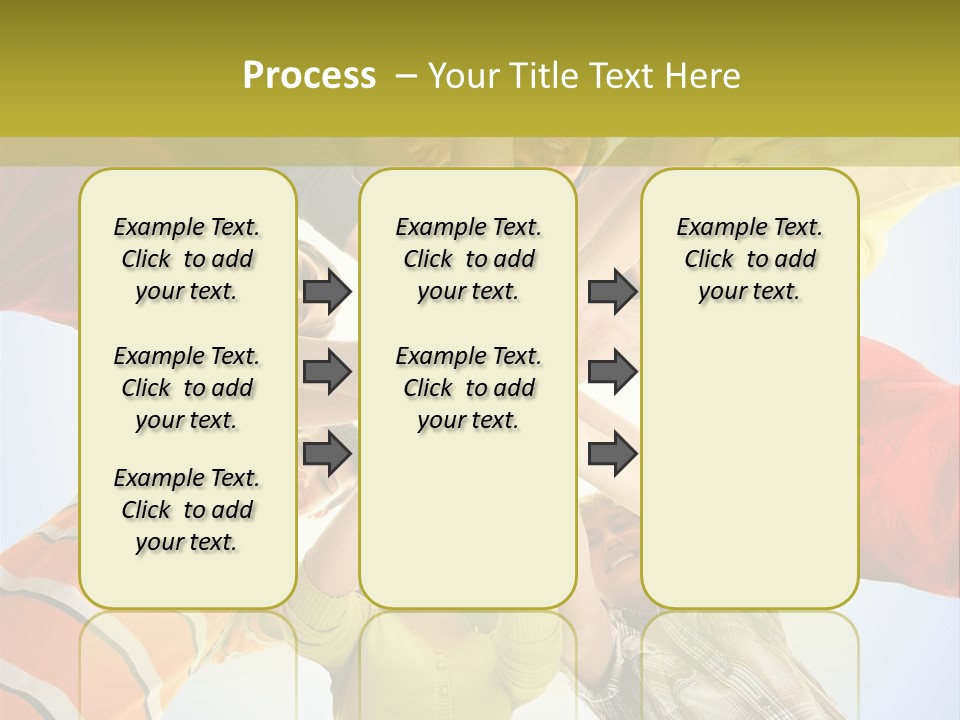 Process – Your Title Text Here

Example Text. Click to add your text.

Example Text. Click to add your text.

Example Text. Click to add your text.

Example Text. Click to add your text.

Example Text. Click to add your text.

Example Text. Click to add your text.